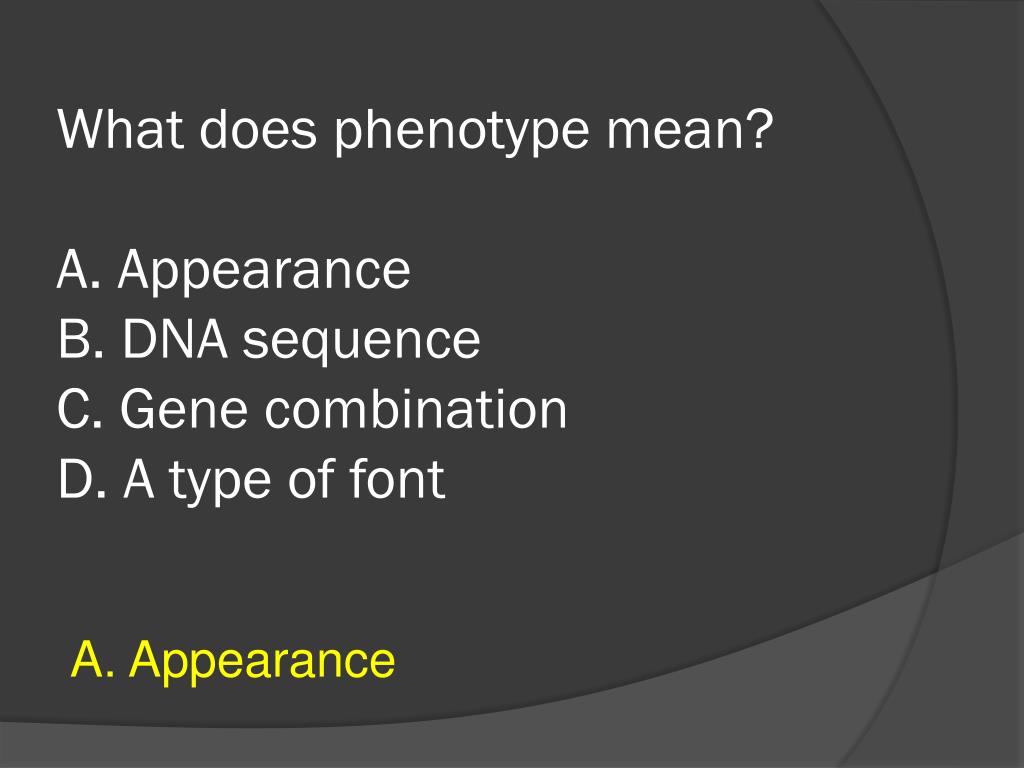 What does phenotype mean?

A. Appearance
B. DNA sequence
C. Gene combination
D. A type of font

A. Appearance